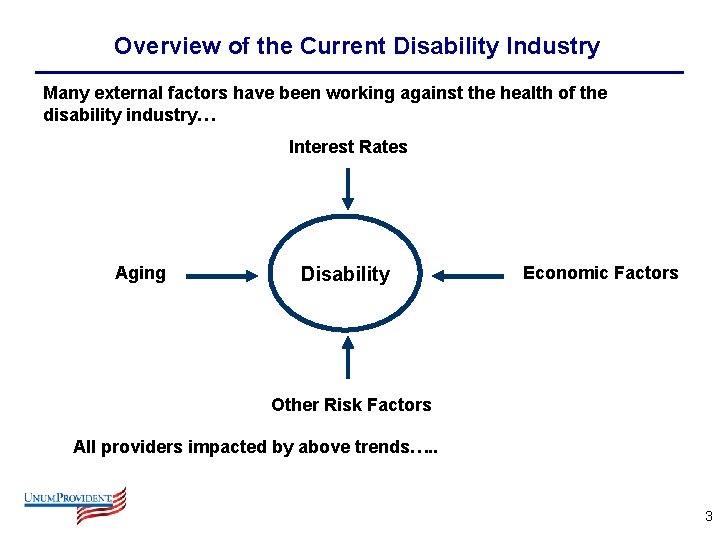 Overview of the Current Disability Industry

Many external factors have been working against the health of the disability industry…

Interest Rates

Aging

Disability

Economic Factors

Other Risk Factors

All providers impacted by above trends…..

UNUMPROVIDENT

3